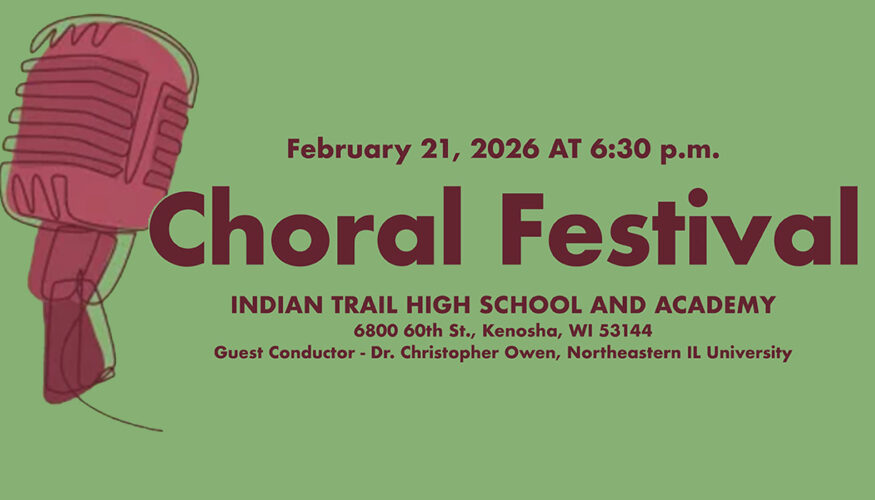 February 21, 2026 AT 6:30 p.m.

Choral Festival

INDIAN TRAIL HIGH SCHOOL AND ACADEMY
6800 60th St., Kenosha, WI 53144
Guest Conductor - Dr. Christopher Owen, Northeastern IL University